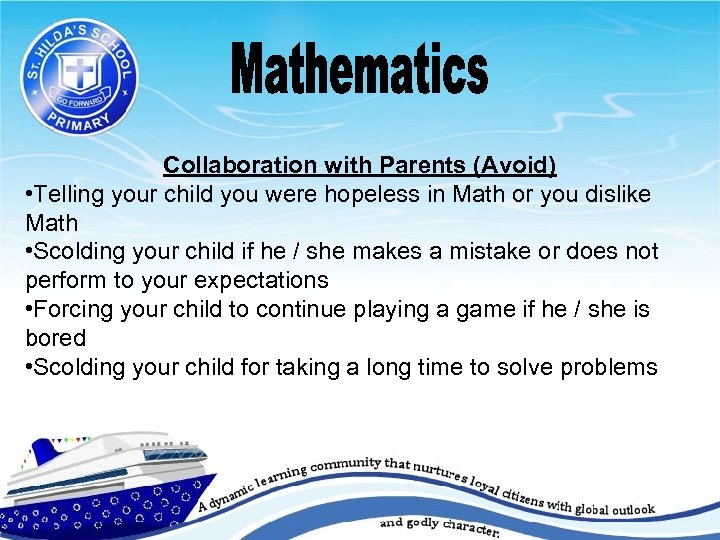 ST. HILDA'S SCHOOL
GO FORWARD
PRIMARY

Mathematics

Collaboration with Parents (Avoid)

•Telling your child you were hopeless in Math or you dislike Math
•Scolding your child if he / she makes a mistake or does not perform to your expectations
•Forcing your child to continue playing a game if he / she is bored
•Scolding your child for taking a long time to solve problems

A dynamic learning community that nurtures loyal citizens with global outlook and godly character.